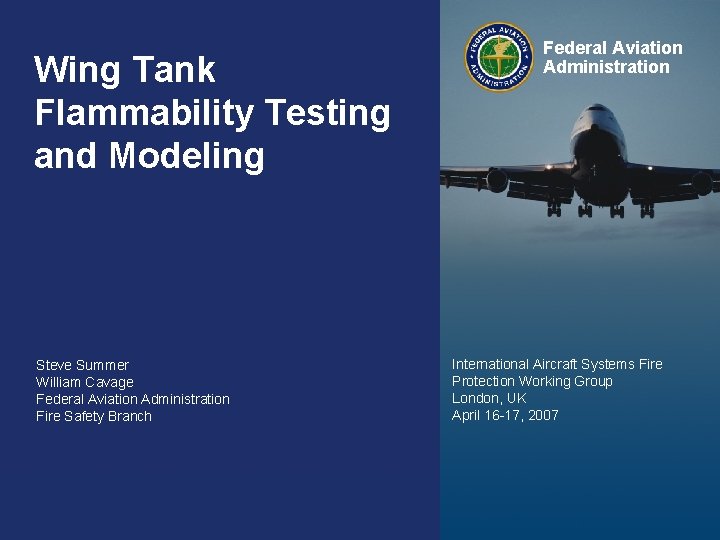 Wing Tank Flammability Testing and Modeling

FEDERAL AVIATION ADMINISTRATION

Federal Aviation Administration

Steve Summer
William Cavage
Federal Aviation Administration
Fire Safety Branch

International Aircraft Systems Fire Protection Working Group
London, UK
April 16-17, 2007